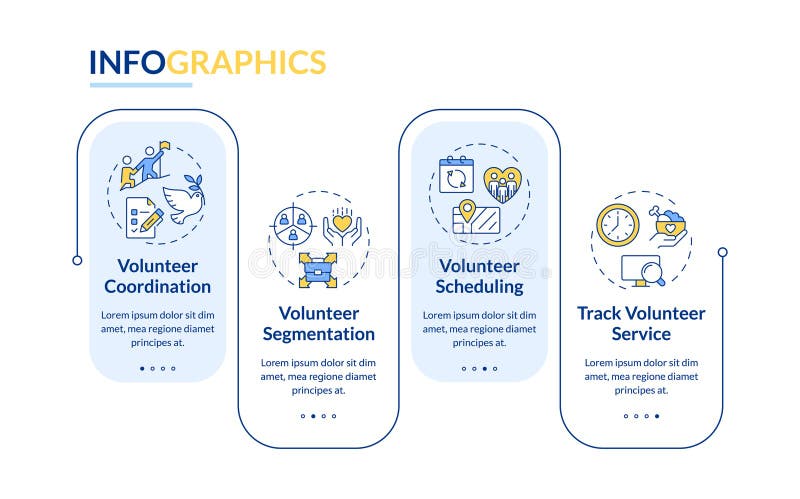 INFOGRAPHICS

Volunteer Coordination

Lorem ipsum dolor sit dim amet, mea regione diamet principes at.

Volunteer Segmentation

Lorem ipsum dolor sit dim amet, mea regione diamet principes at.

Volunteer Scheduling

Lorem ipsum dolor sit dim amet, mea regione diamet principes at.

Track Volunteer Service

Lorem ipsum dolor sit dim amet, mea regione diamet principes at.